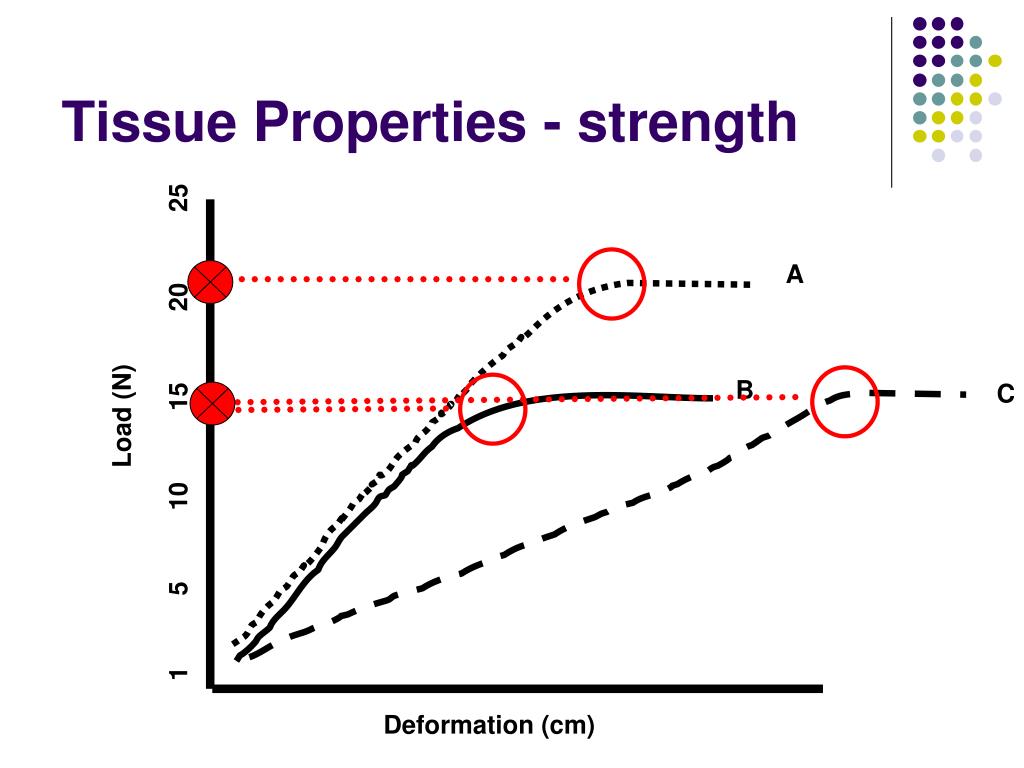 Tissue Properties - strength

25
20
15
10
5
1

Load (N)

A
B
C

Deformation (cm)